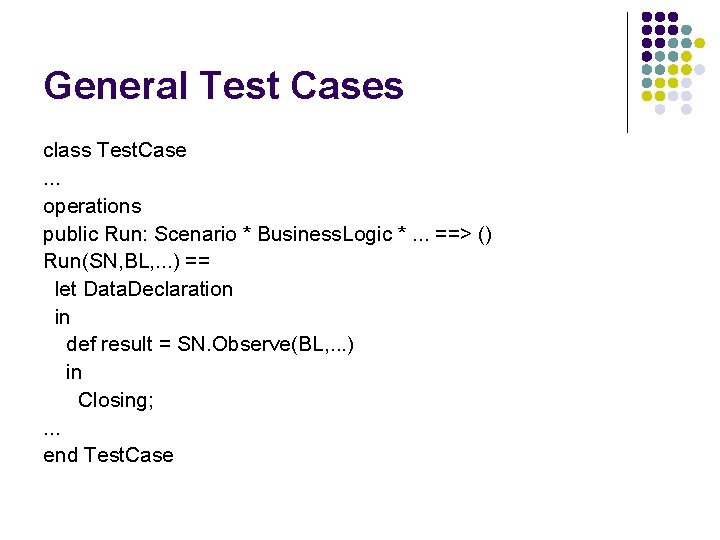 General Test Cases

class TestCase
...
operations
public Run: Scenario * BusinessLogic * ... ==> ()
Run(SN,BL,...) ==
  let DataDeclaration
  in
    def result = SN.Observe(BL,...)
    in
      Closing;
...
end TestCase